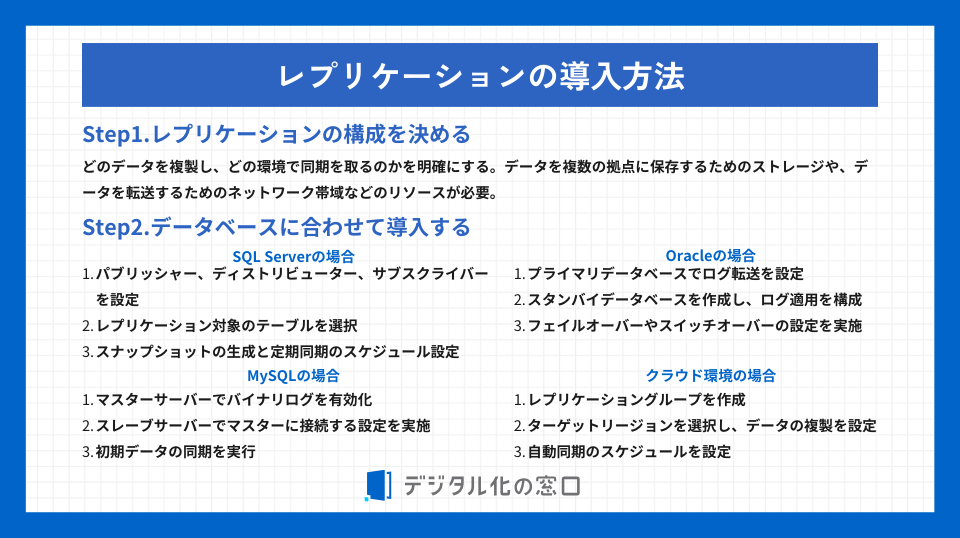 レプリケーションの導入方法

Step1.レプリケーションの構成を決める

どのデータを複製し、どの環境で同期を取るのかを明確にする。データを複数の拠点に保存するためのストレージや、データを転送するためのネットワーク帯域などのリソースが必要。

Step2.データベースに合わせて導入する

SQL Serverの場合

1. パブリッシャー、ディストリビューター、サブスクライバーを設定
2. レプリケーション対象のテーブルを選択
3. スナップショットの生成と定期同期のスケジュール設定

MySQLの場合

1. マスターサーバーでバイナリログを有効化
2. スレーブサーバーでマスターに接続する設定を実施
3. 初期データの同期を実行

Oracleの場合

1. プライマリデータベースでログ転送を設定
2. スタンバイデータベースを作成し、ログ適用を構成
3. フェイルオーバーやスイッチオーバーの設定を実施

クラウド環境の場合

1. レプリケーショングループを作成
2. ターゲットリージョンを選択し、データの複製を設定
3. 自動同期のスケジュールを設定

デジタル化の窓口